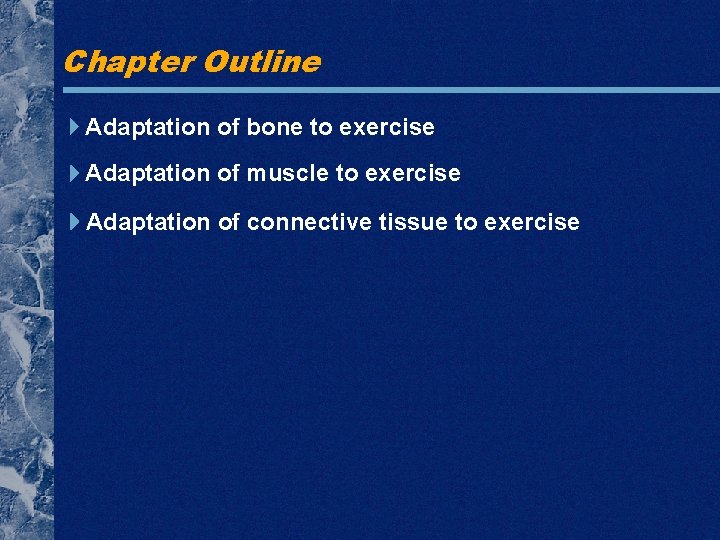 Chapter Outline

Adaptation of bone to exercise

Adaptation of muscle to exercise

Adaptation of connective tissue to exercise